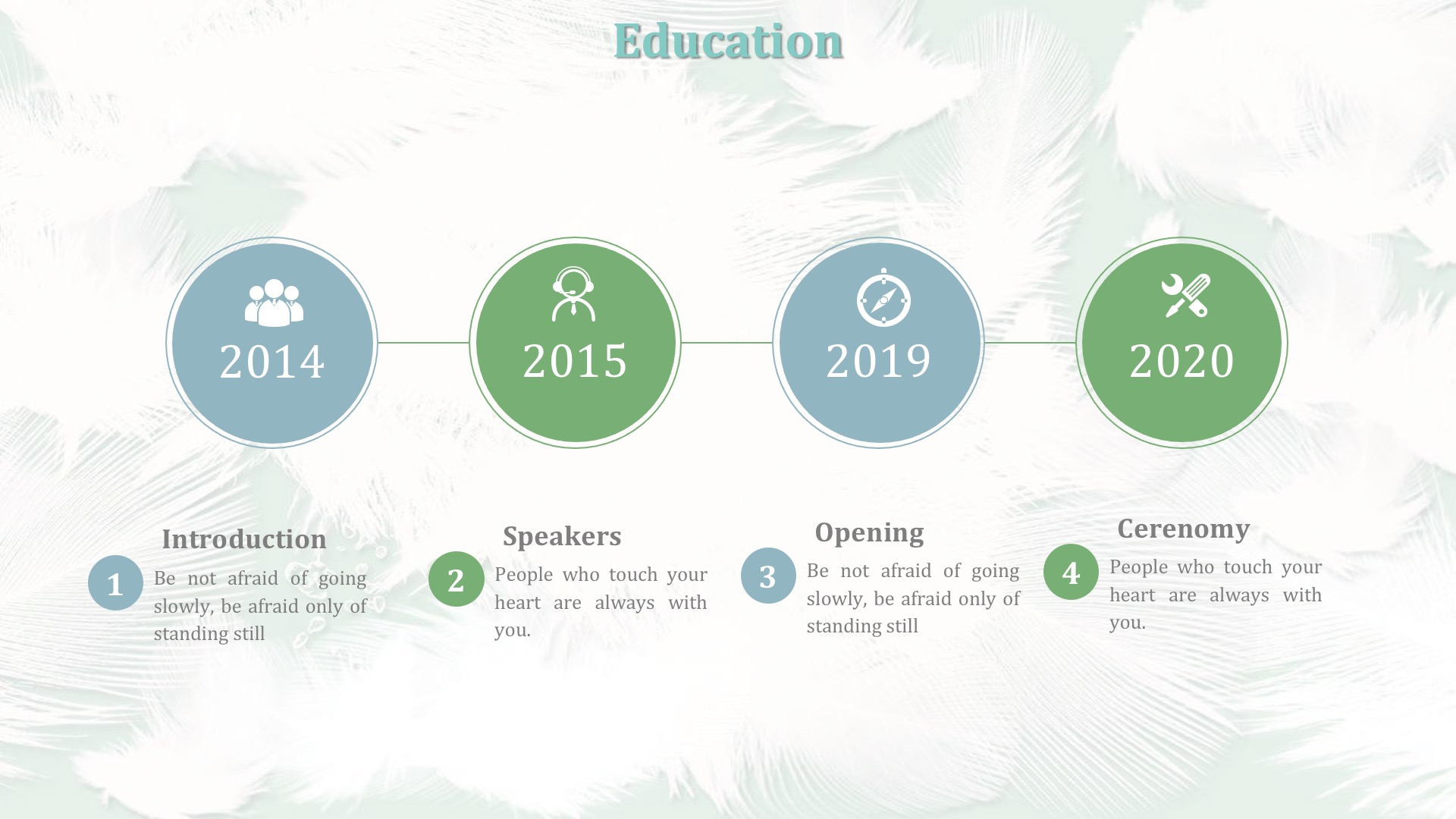 Education

2014

2015

2019

2020

Introduction

1

Be not afraid of going slowly, be afraid only of standing still

Speakers

2

People who touch your heart are always with you.

Opening

3

Be not afraid of going slowly, be afraid only of standing still

Cerenomy

4

People who touch your heart are always with you.